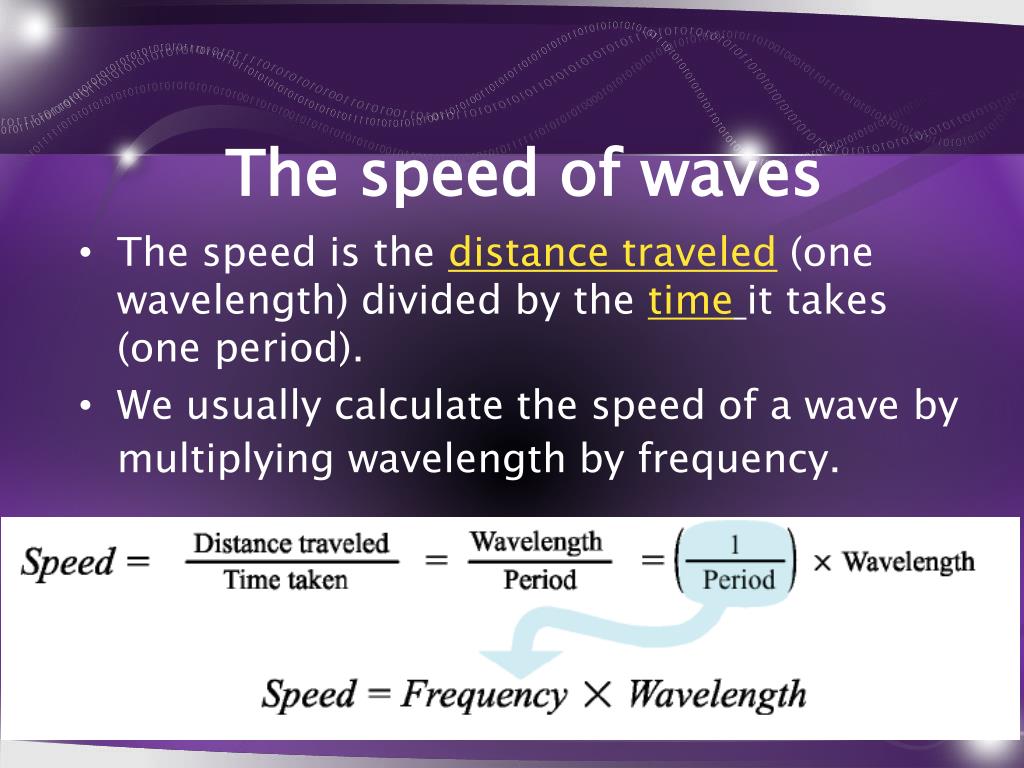 The speed of waves

• The speed is the distance traveled (one wavelength) divided by the time it takes (one period).
• We usually calculate the speed of a wave by multiplying wavelength by frequency.

$Speed = \frac{\text{Distance traveled}}{\text{Time taken}} = \frac{\text{Wavelength}}{\text{Period}} = \left(\frac{1}{\text{Period}}\right) \times \text{Wavelength}$

$Speed = Frequency \times Wavelength$